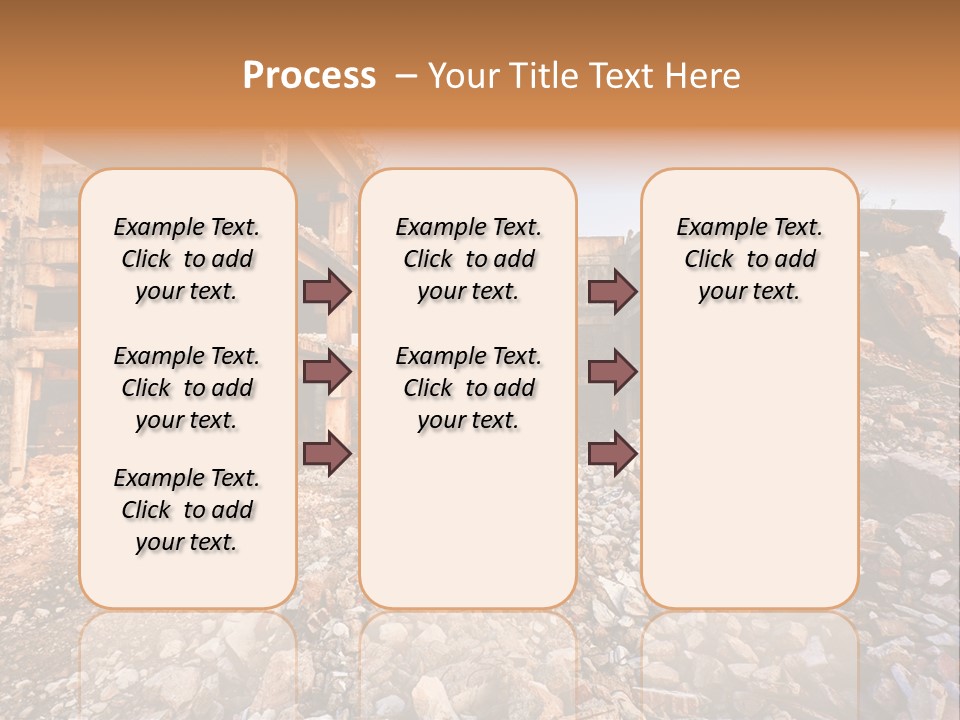 Process – Your Title Text Here

Example Text. Click to add your text.

Example Text. Click to add your text.

Example Text. Click to add your text.

Example Text. Click to add your text.

Example Text. Click to add your text.

Example Text. Click to add your text.